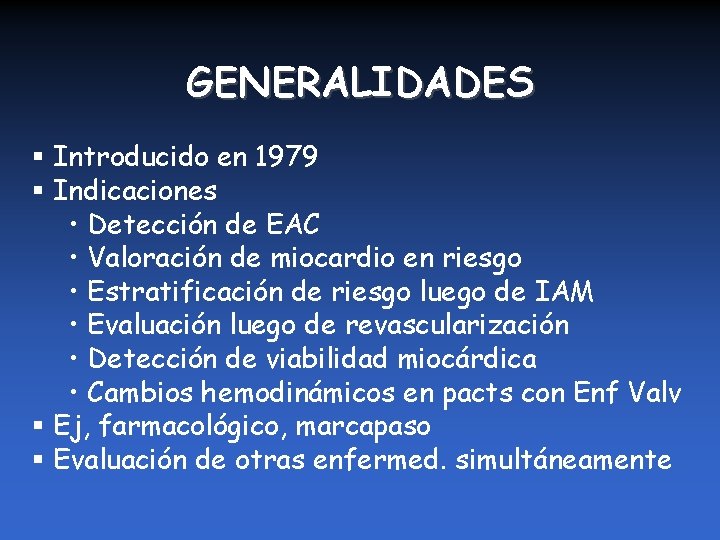 GENERALIDADES

▪ Introducido en 1979
▪ Indicaciones
• Detección de EAC
• Valoración de miocardio en riesgo
• Estratificación de riesgo luego de IAM
• Evaluación luego de revascularización
• Detección de viabilidad miocárdica
• Cambios hemodinámicos en pacts con Enf Valv
▪ Ej, farmacológico, marcapaso
▪ Evaluación de otras enfermed. simultáneamente